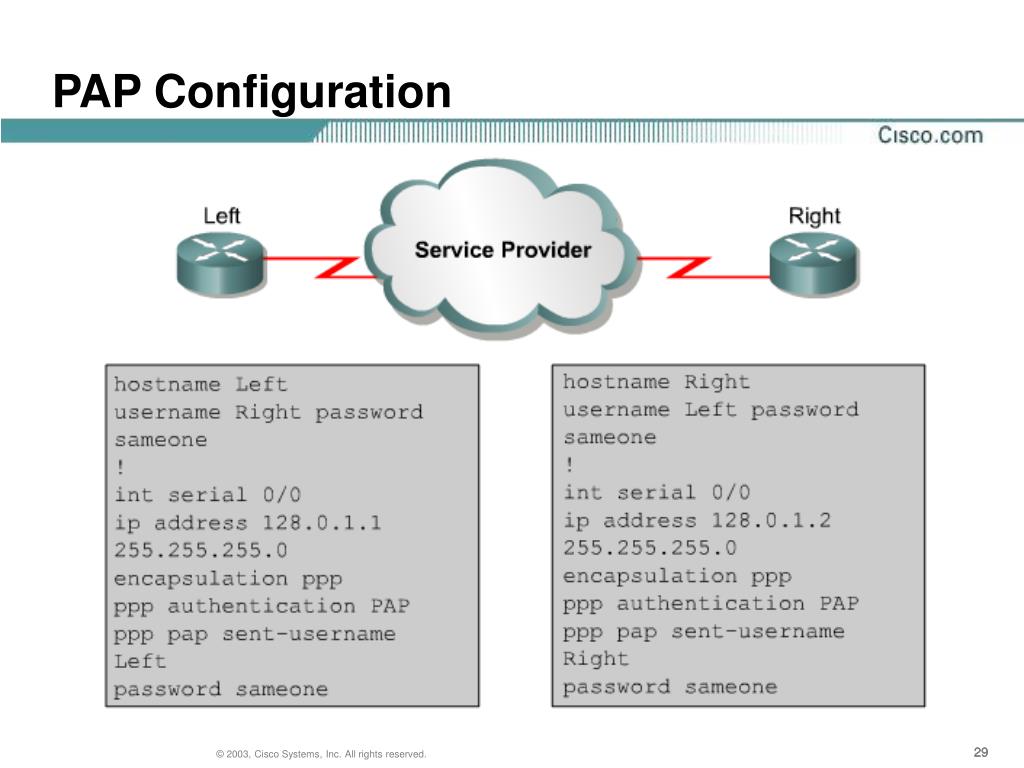 PAP Configuration

Cisco.com

Left

Service Provider

Right

hostname Left
username Right password sameone
!
int serial 0/0
ip address 128.0.1.1 255.255.255.0
encapsulation ppp
ppp authentication PAP
ppp pap sent-username Left
password sameone

hostname Right
username Left password sameone
!
int serial 0/0
ip address 128.0.1.2 255.255.255.0
encapsulation ppp
ppp authentication PAP
ppp pap sent-username Right
password sameone

© 2003, Cisco Systems, Inc. All rights reserved.

29